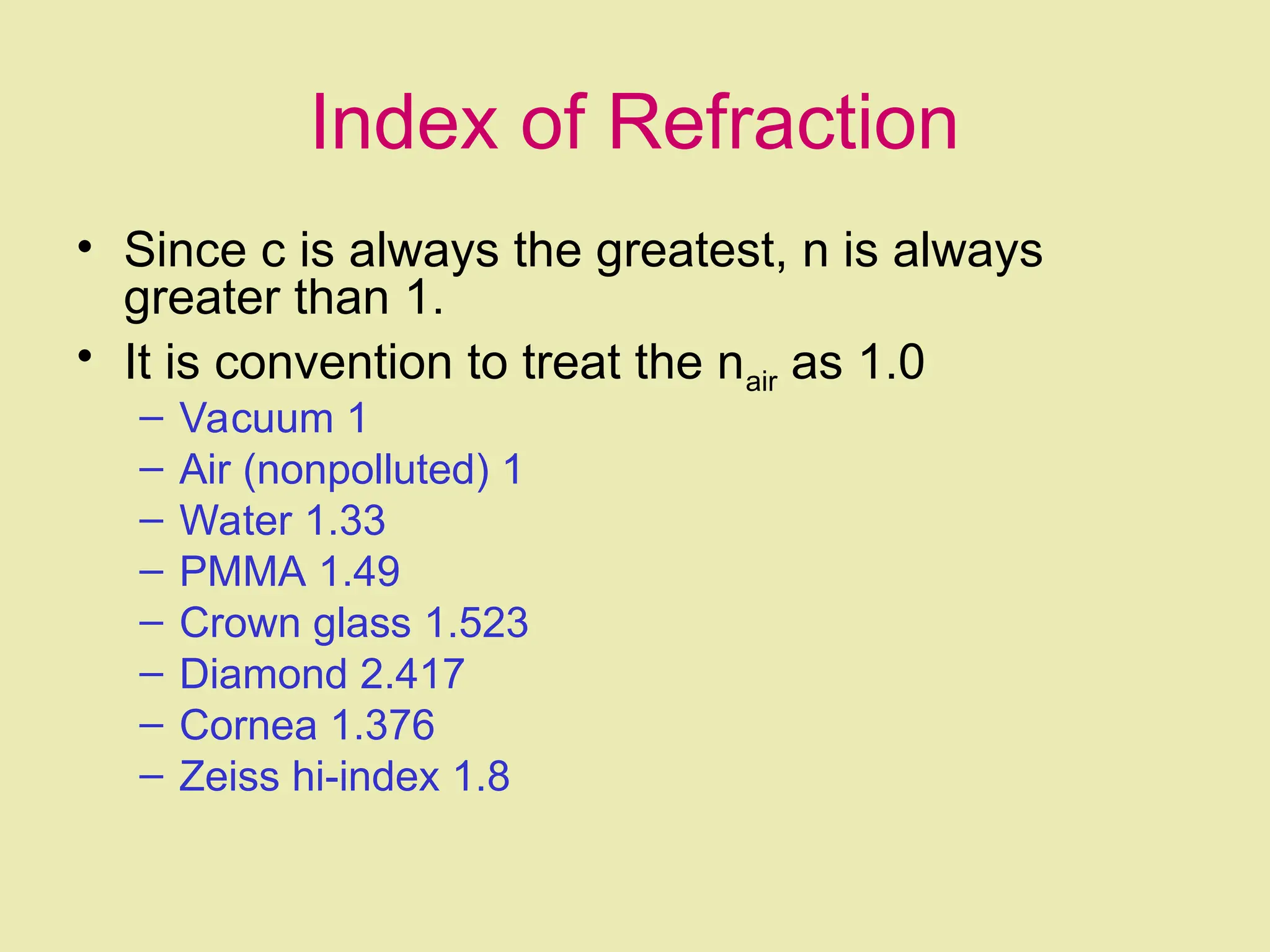 Index of Refraction

• Since c is always the greatest, n is always greater than 1.
• It is convention to treat the $n_{air}$ as 1.0
– Vacuum 1
– Air (nonpolluted) 1
– Water 1.33
– PMMA 1.49
– Crown glass 1.523
– Diamond 2.417
– Cornea 1.376
– Zeiss hi-index 1.8